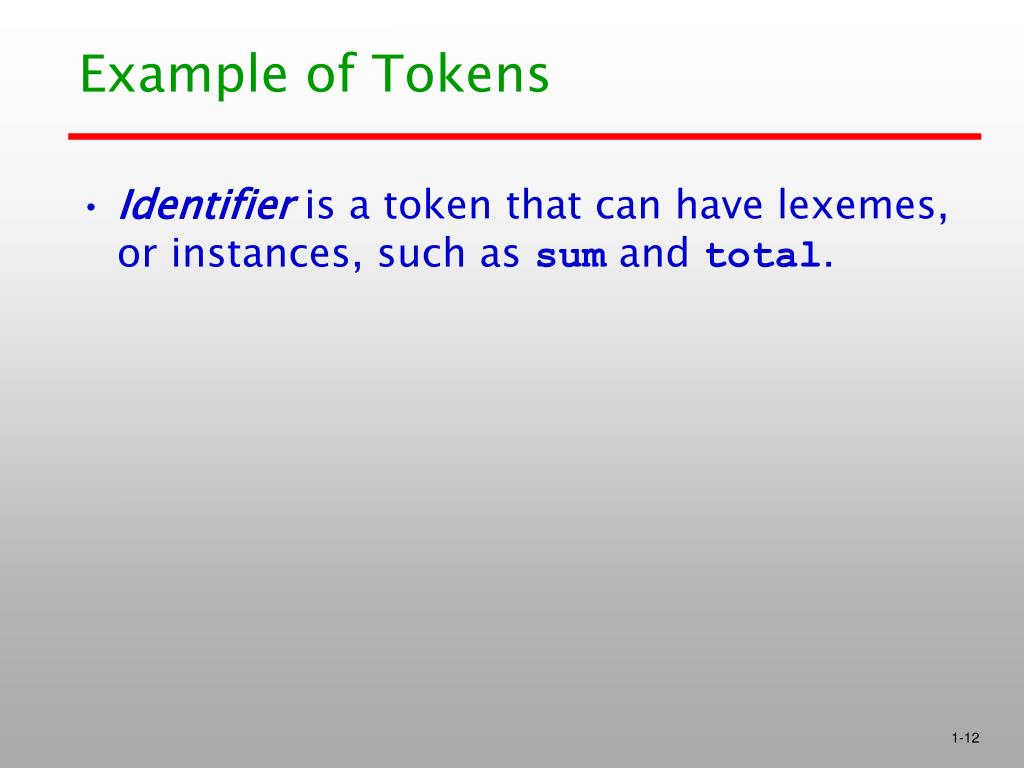 Example of Tokens

• Identifier is a token that can have lexemes, or instances, such as sum and total.

1-12